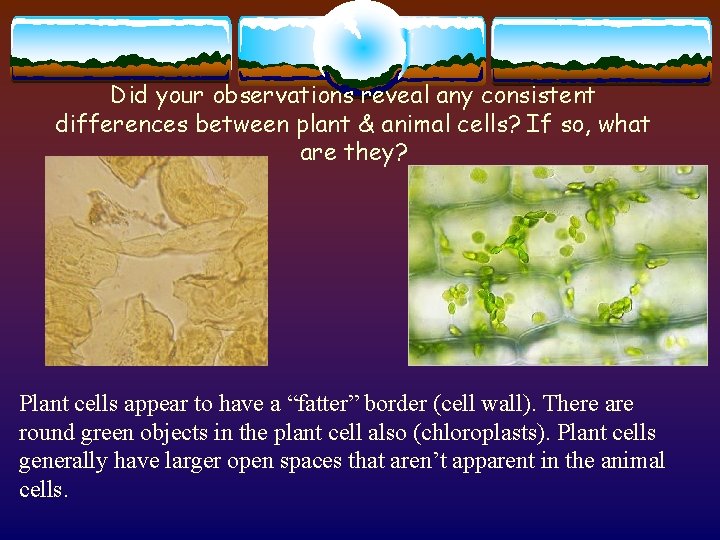 Did your observations reveal any consistent differences between plant & animal cells? If so, what are they?

Plant cells appear to have a “fatter” border (cell wall). There are round green objects in the plant cell also (chloroplasts). Plant cells generally have larger open spaces that aren’t apparent in the animal cells.